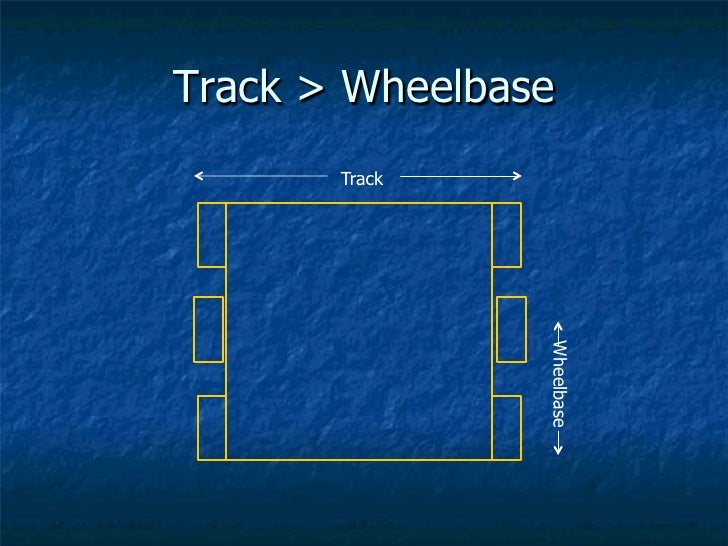 Track > Wheelbase

Track

Wheelbase